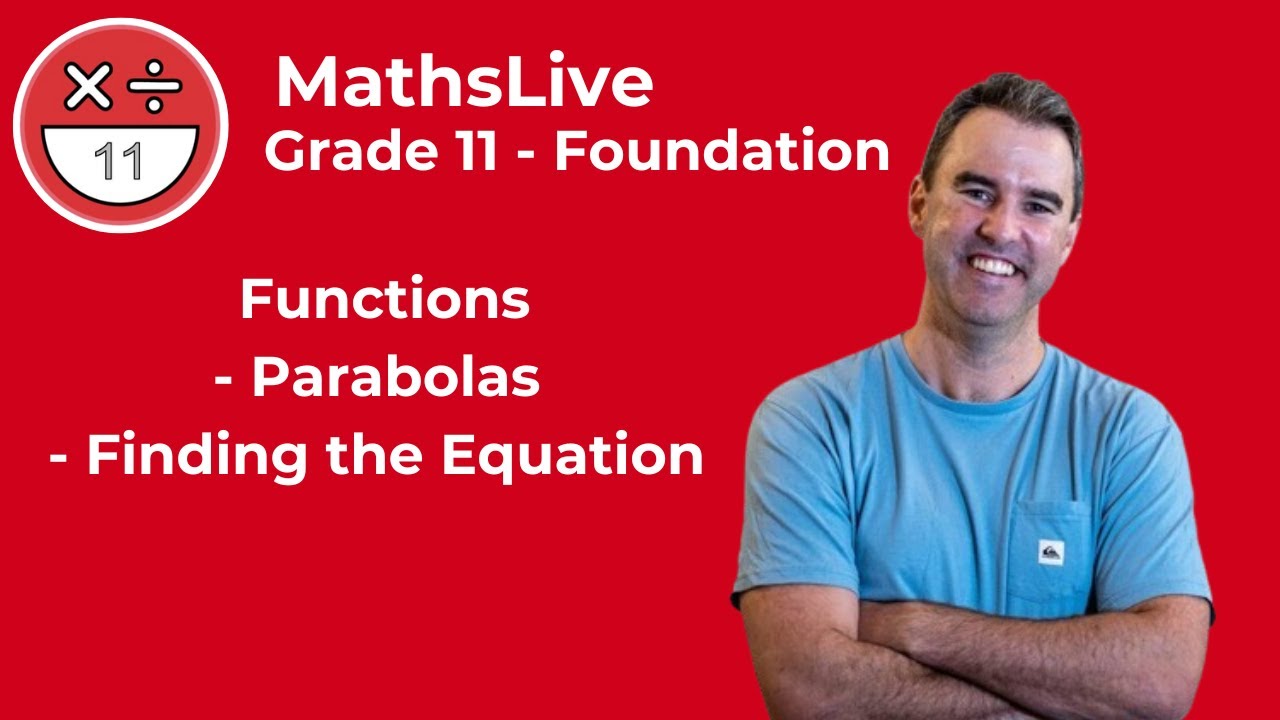 × ÷
11

MathsLive
Grade 11 - Foundation

Functions
- Parabolas
- Finding the Equation